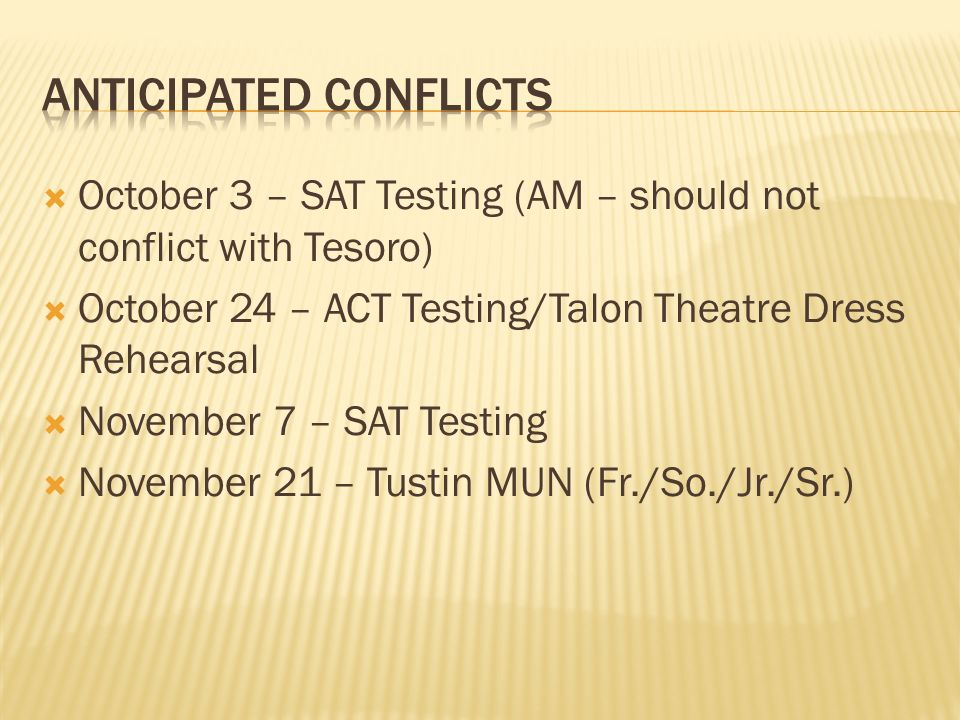 ANTICIPATED CONFLICTS

October 3 – SAT Testing (AM – should not conflict with Tesoro)
October 24 – ACT Testing/Talon Theatre Dress Rehearsal
November 7 – SAT Testing
November 21 – Tustin MUN (Fr./So./Jr./Sr.)